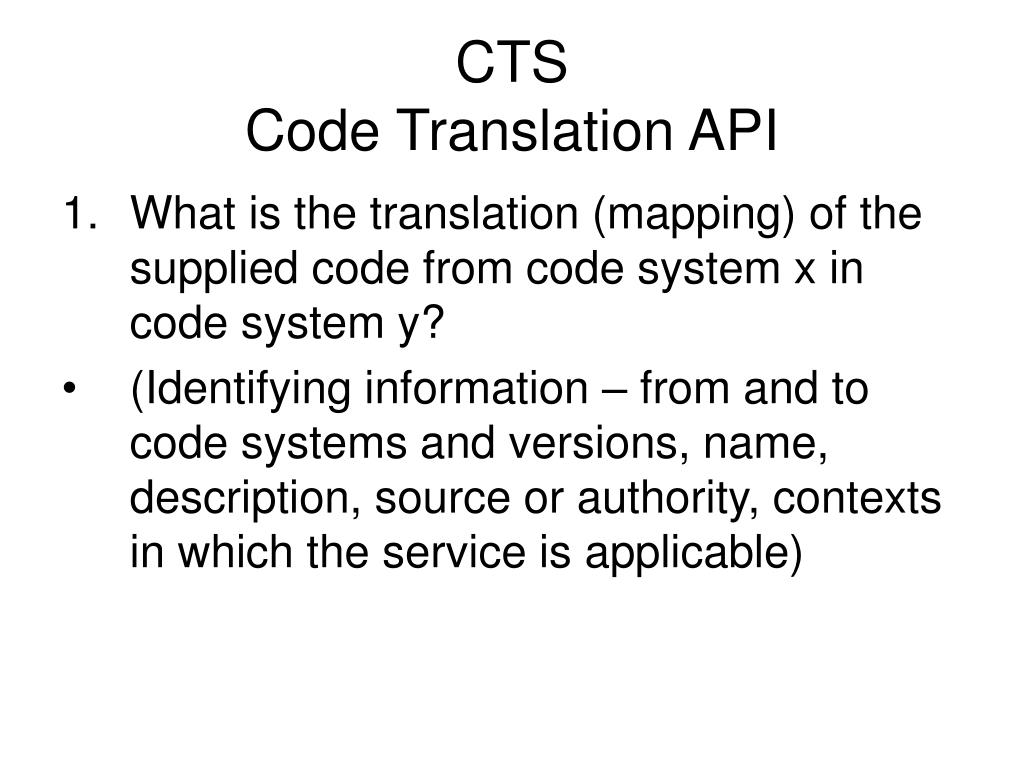 CTS
Code Translation API

1. What is the translation (mapping) of the supplied code from code system x in code system y?

• (Identifying information – from and to code systems and versions, name, description, source or authority, contexts in which the service is applicable)